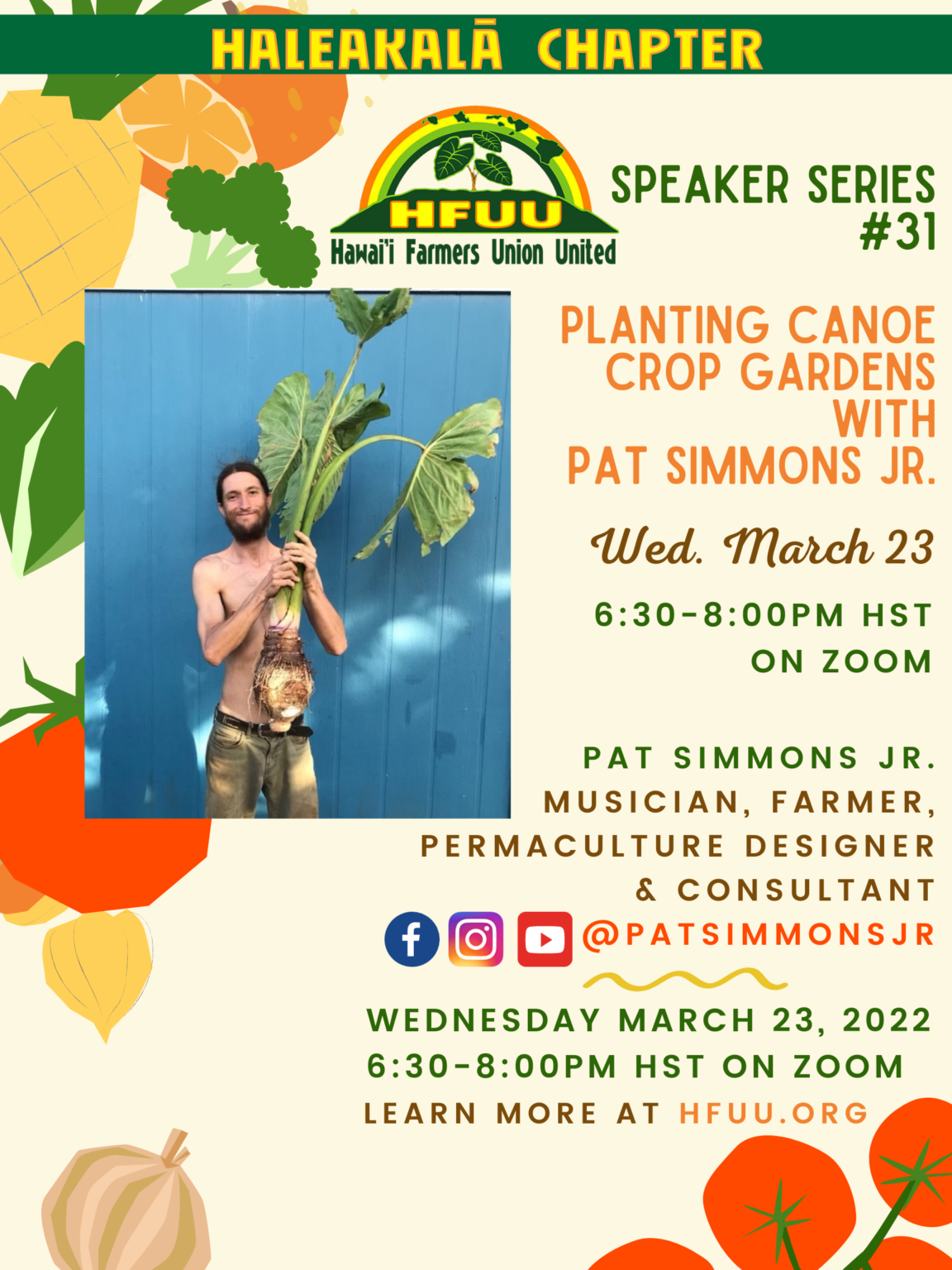 HALEAKALĀ CHAPTER

HFUU
Hawai'i Farmers Union United

SPEAKER SERIES #31

PLANTING CANOE CROP GARDENS WITH PAT SIMMONS JR.

Wed. March 23

6:30-8:00PM HST ON ZOOM

PAT SIMMONS JR.
MUSICIAN, FARMER, PERMACULTURE DESIGNER & CONSULTANT

@PATSIMMONSJR

WEDNESDAY MARCH 23, 2022
6:30-8:00PM HST ON ZOOM
LEARN MORE AT HFUU.ORG